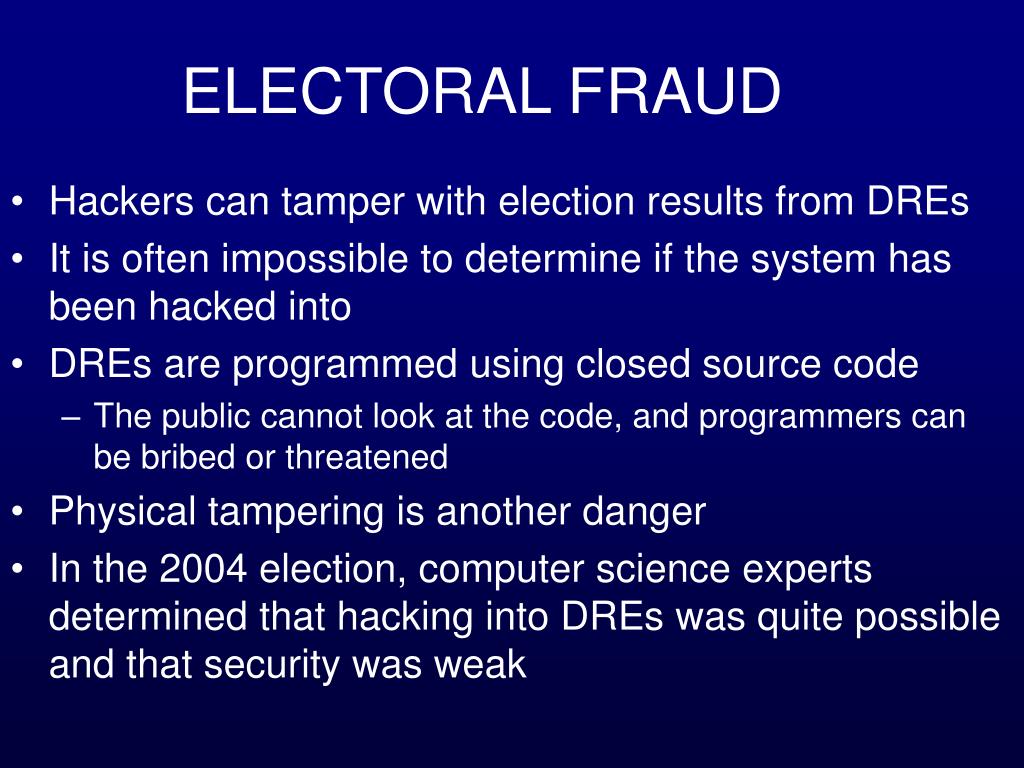 ELECTORAL FRAUD

• Hackers can tamper with election results from DREs
• It is often impossible to determine if the system has been hacked into
• DREs are programmed using closed source code
– The public cannot look at the code, and programmers can be bribed or threatened
• Physical tampering is another danger
• In the 2004 election, computer science experts determined that hacking into DREs was quite possible and that security was weak